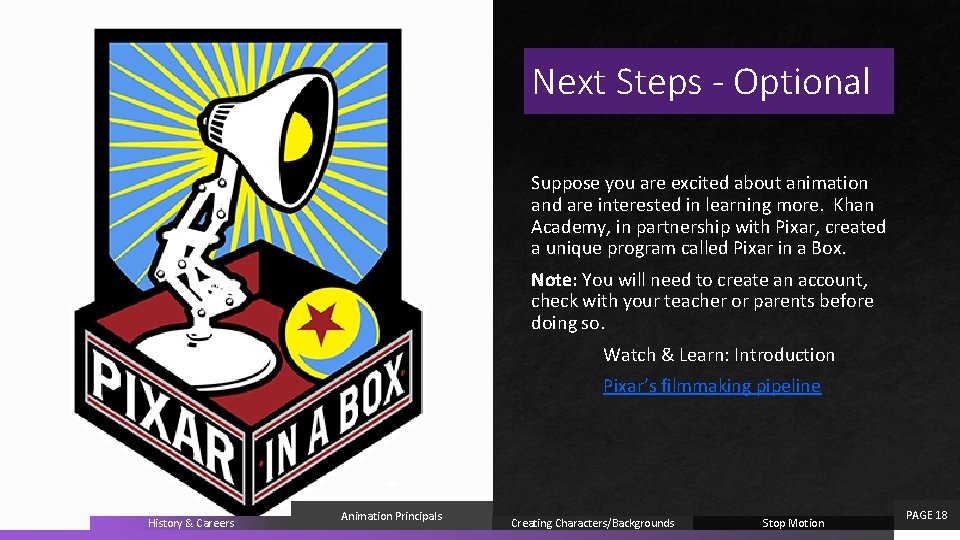 PIXAR IN A BOX

Next Steps - Optional

Suppose you are excited about animation and are interested in learning more. Khan Academy, in partnership with Pixar, created a unique program called Pixar in a Box.

Note: You will need to create an account, check with your teacher or parents before doing so.

Watch & Learn: Introduction

Pixar's filmmaking pipeline

History & Careers
Animation Principals
Creating Characters/Backgrounds
Stop Motion
PAGE 18